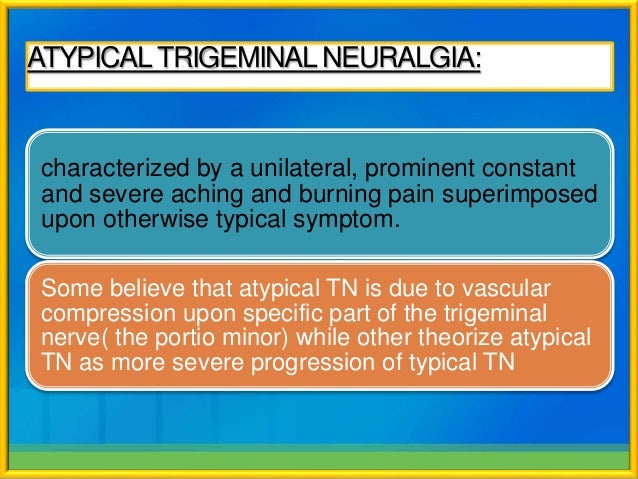 ATYPICAL TRIGEMINAL NEURALGIA:

characterized by a unilateral, prominent constant and severe aching and burning pain superimposed upon otherwise typical symptom.

Some believe that atypical TN is due to vascular compression upon specific part of the trigeminal nerve( the portio minor) while other theorize atypical TN as more severe progression of typical TN